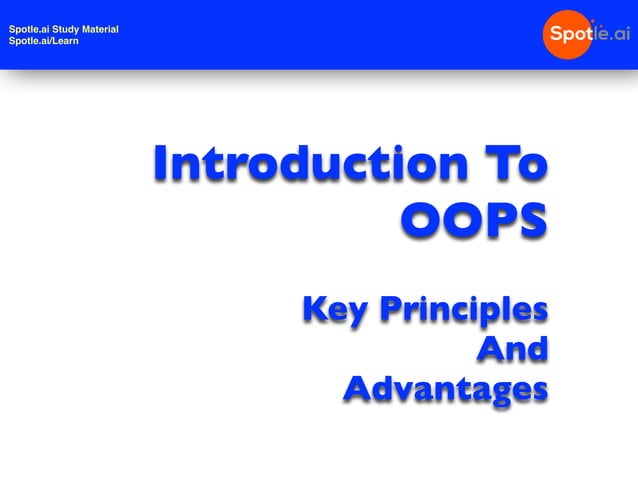 Spotle.ai Study Material
Spotle.ai/Learn

Spotle.ai

Introduction To OOPS

Key Principles And Advantages